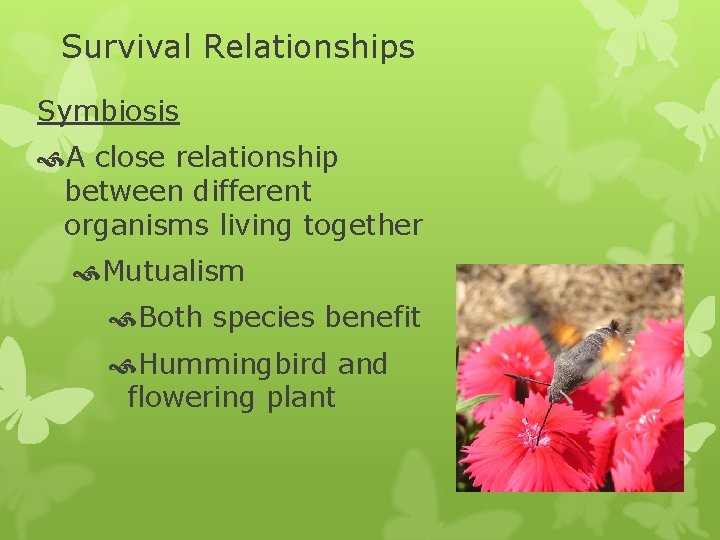 Survival Relationships

Symbiosis

A close relationship between different organisms living together

Mutualism

Both species benefit

Hummingbird and flowering plant